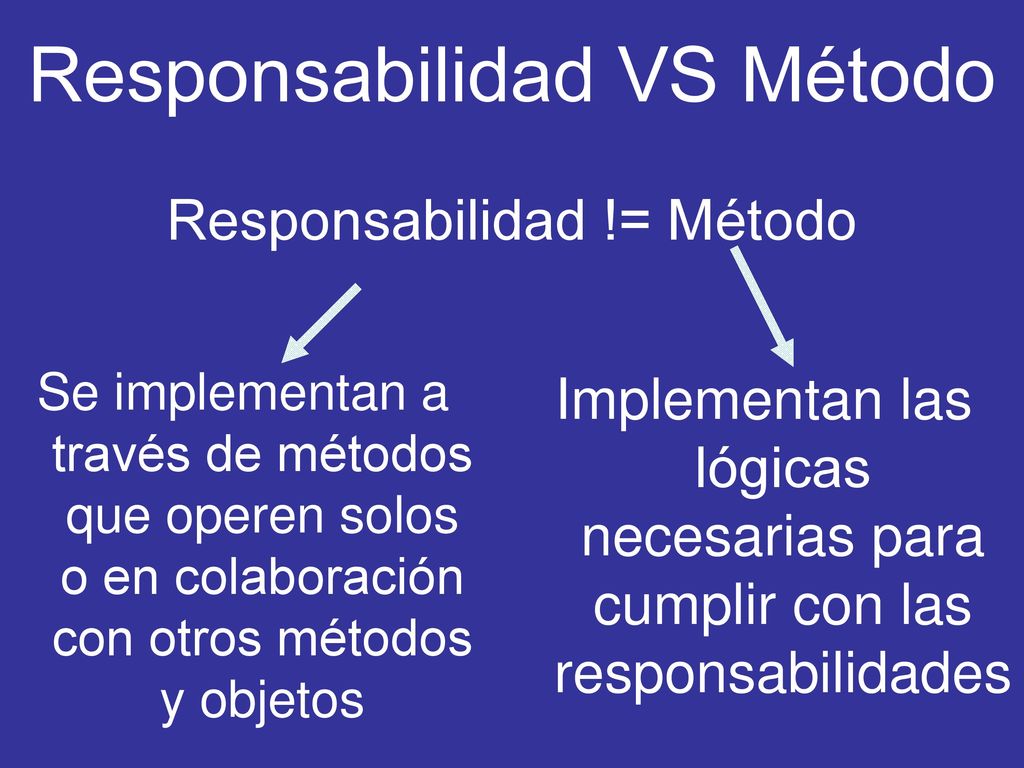 Responsabilidad VS Método

Responsabilidad != Método

Se implementan a través de métodos que operen solos o en colaboración con otros métodos y objetos

Implementan las lógicas necesarias para cumplir con las responsabilidades